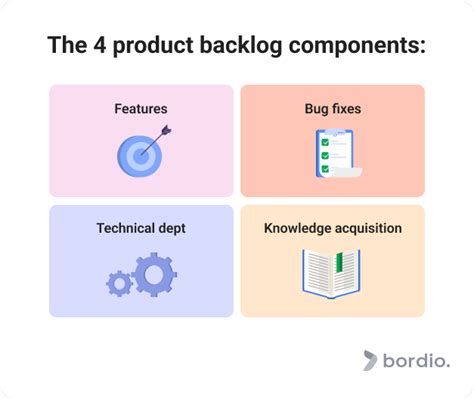 The 4 product backlog components:

Features

Bug fixes

Technical dept

Knowledge acquisition

bordio.